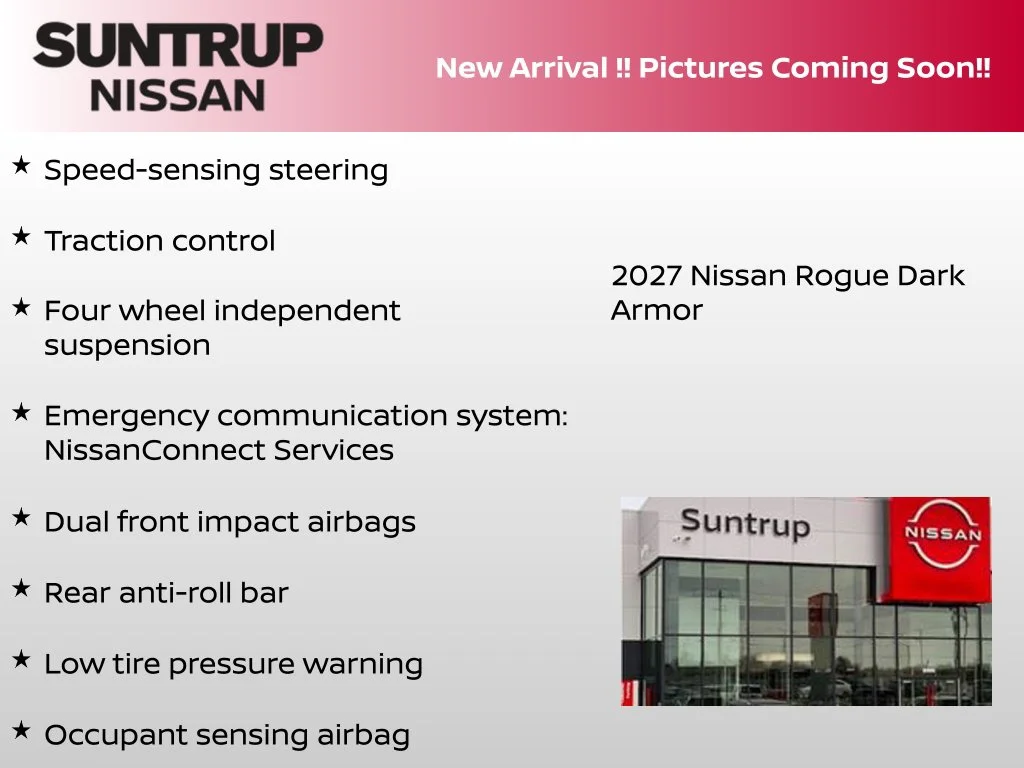 SUNTRUP
NISSAN

New Arrival !! Pictures Coming Soon!!

★ Speed-sensing steering

★ Traction control

★ Four wheel independent suspension

★ Emergency communication system: NissanConnect Services

★ Dual front impact airbags

★ Rear anti-roll bar

★ Low tire pressure warning

★ Occupant sensing airbag

2027 Nissan Rogue Dark Armor

Suntrup

NISSAN